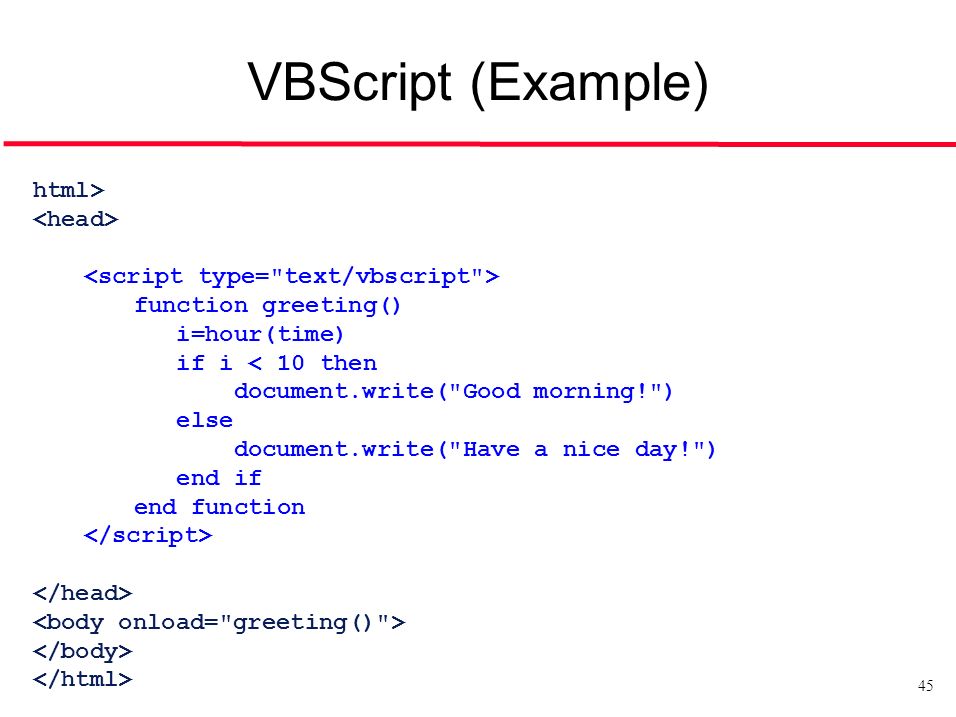 VBScript (Example)

html>
<head>

<script type="text/vbscript">
function greeting()
i=hour(time)
if i < 10 then
document.write("Good morning!")
else
document.write("Have a nice day!")
end if
end function
</script>

</head>
<body onload="greeting()">
</body>
</html>

45